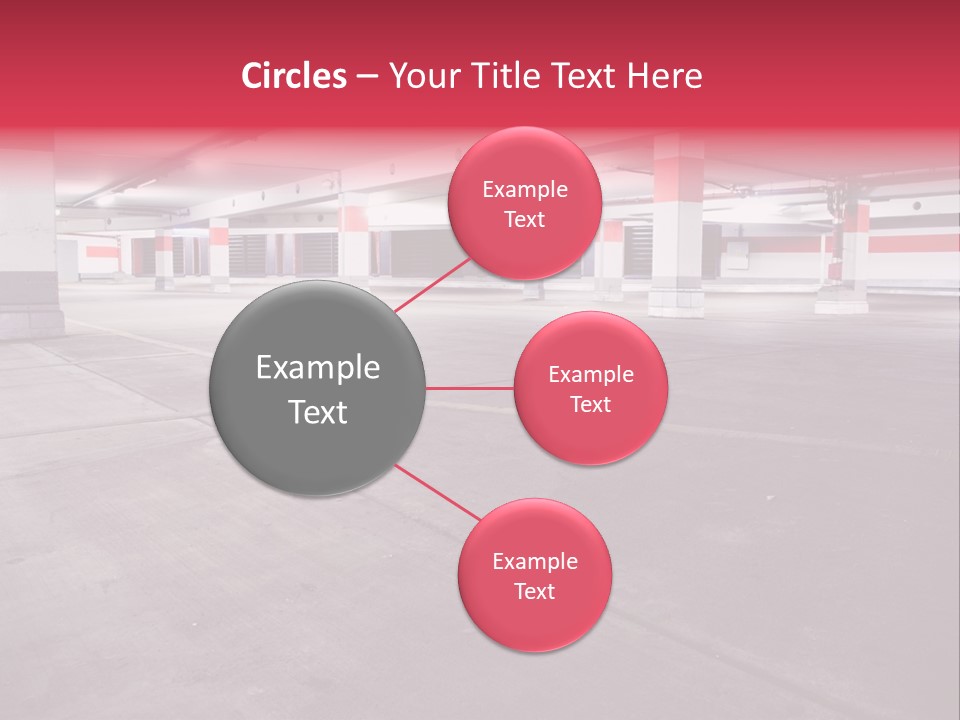 Circles – Your Title Text Here

Example Text

Example Text

Example Text

Example Text